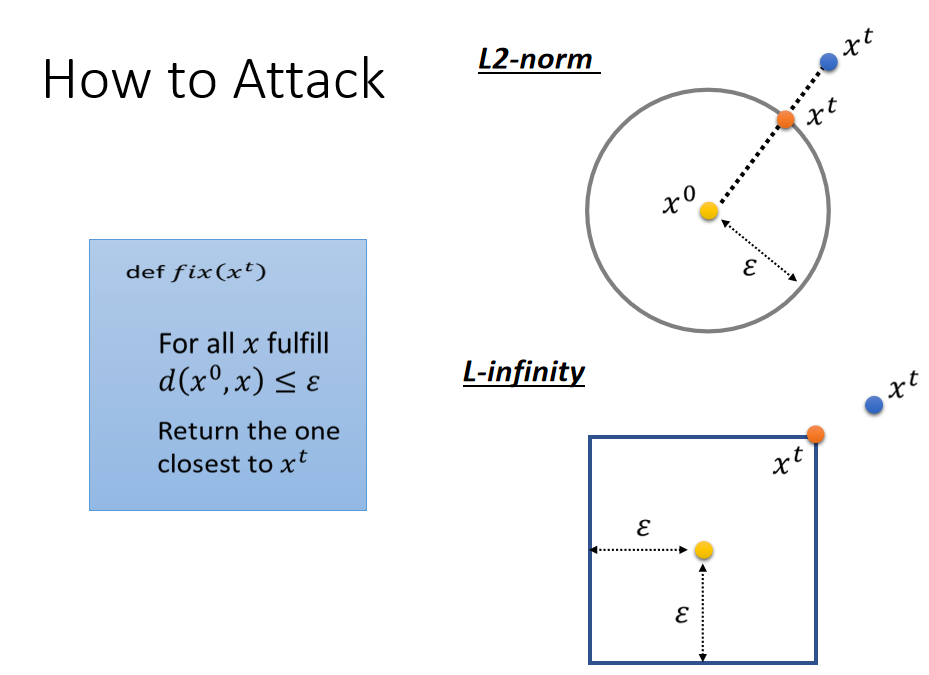 How to Attack

def $fix(x^t)$

For all $x$ fulfill $d(x^0, x) \leq \varepsilon$

Return the one closest to $x^t$

L2-norm

$x^t$

$x^t$

$x^0$

$\varepsilon$

L-infinity

$x^t$

$x^t$

$\varepsilon$

$\varepsilon$